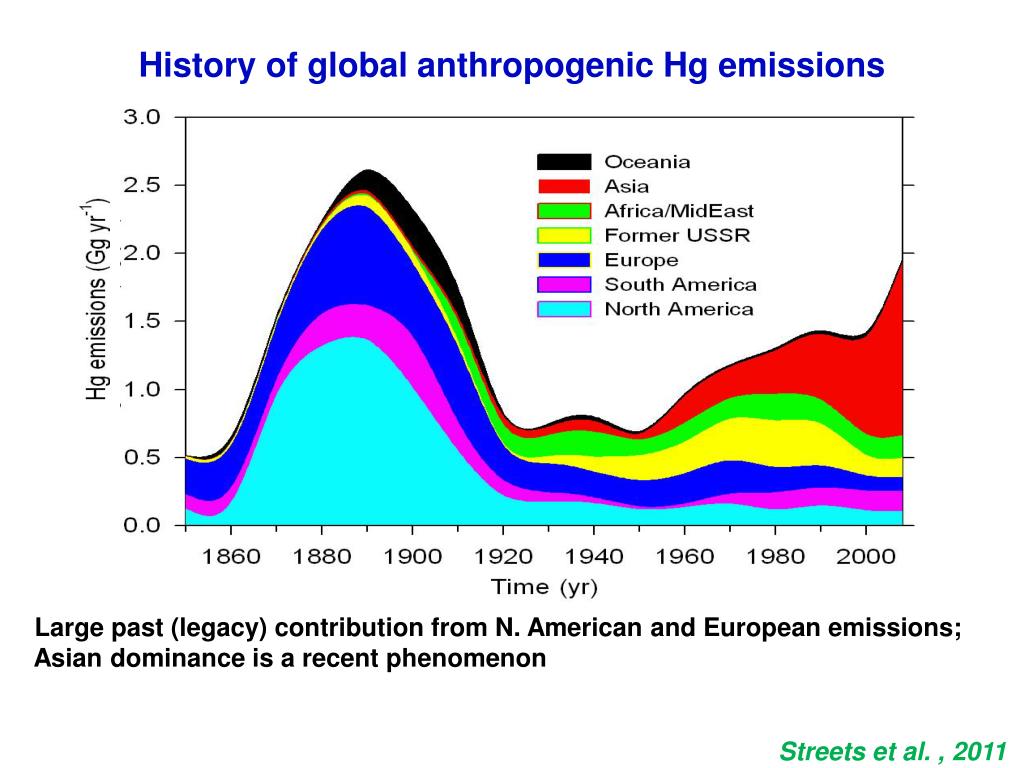 History of global anthropogenic Hg emissions

Hg emissions (Gg yr$^{-1}$)

3.0
2.5
2.0
1.5
1.0
0.5
0.0

Oceania
Asia
Africa/MidEast
Former USSR
Europe
South America
North America

1860 1880 1900 1920 1940 1960 1980 2000

Time (yr)

Large past (legacy) contribution from N. American and European emissions; Asian dominance is a recent phenomenon

Streets et al. , 2011